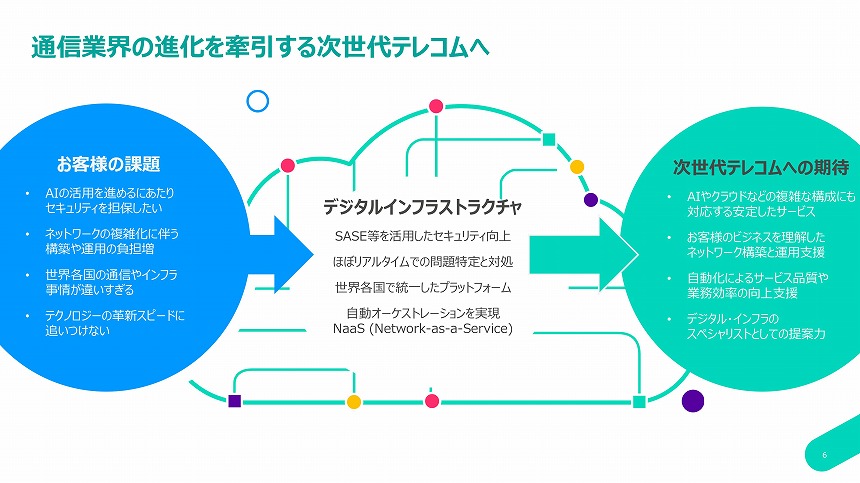 通信業界の進化を牽引する次世代テレコムへ

お客様の課題

• AIの活用を進めるにあたりセキュリティを担保したい
• ネットワークの複雑化に伴う構築や運用の負担増
• 世界各国の通信やインフラ事情が違いすぎる
• テクノロジーの革新スピードに追いつけない

デジタルインフラストラクチャ

SASE等を活用したセキュリティ向上
ほぼリアルタイムでの問題特定と対処
世界各国で統一したプラットフォーム
自動オーケストレーションを実現
NaaS (Network-as-a-Service)

次世代テレコムへの期待

• AIやクラウドなどの複雑な構成にも対応する安定したサービス
• お客様のビジネスを理解したネットワーク構築と運用支援
• 自動化によるサービス品質や業務効率の向上支援
• デジタル・インフラのスペシャリストとしての提案力

6